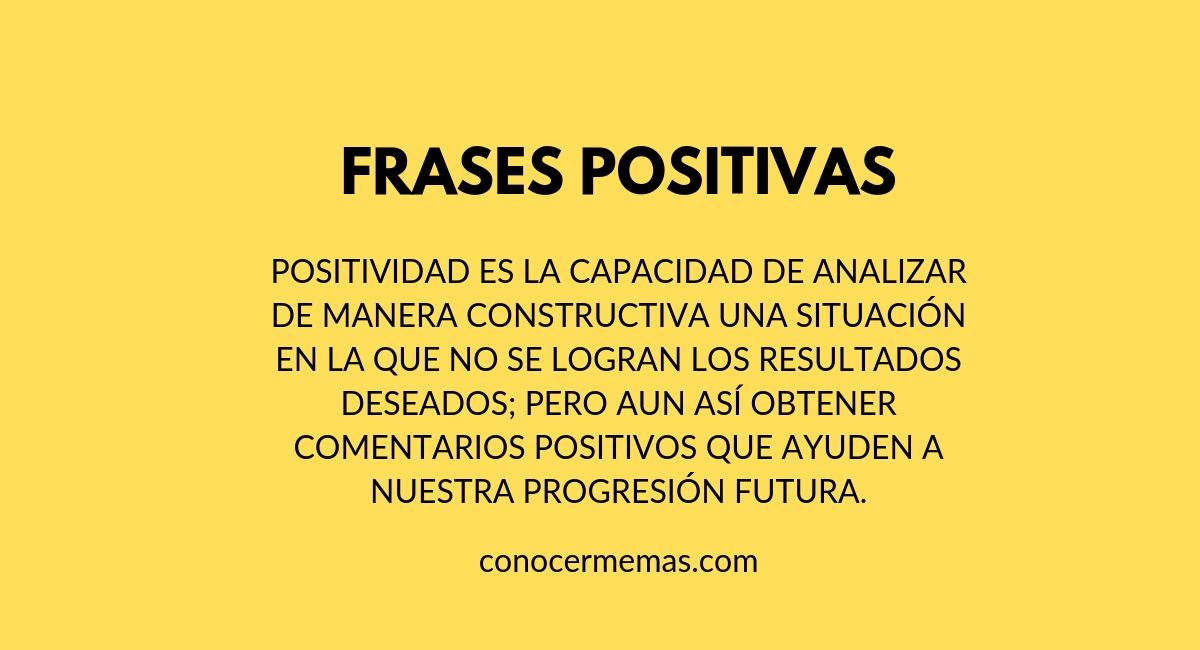 FRASES POSITIVAS

POSITIVIDAD ES LA CAPACIDAD DE ANALIZAR DE MANERA CONSTRUCTIVA UNA SITUACIÓN EN LA QUE NO SE LOGRAN LOS RESULTADOS DESEADOS; PERO AUN ASÍ OBTENER COMENTARIOS POSITIVOS QUE AYUDEN A NUESTRA PROGRESIÓN FUTURA.

conocermemas.com